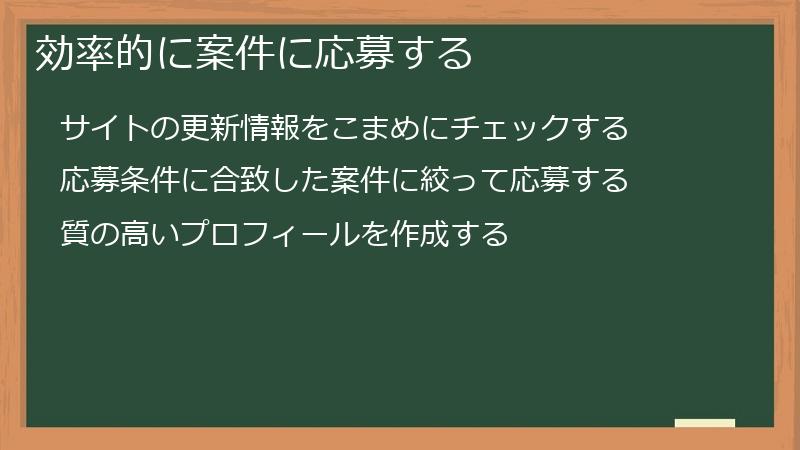 効率的に案件に応募する

サイトの更新情報をこまめにチェックする

応募条件に合致した案件に絞って応募する

質の高いプロフィールを作成する